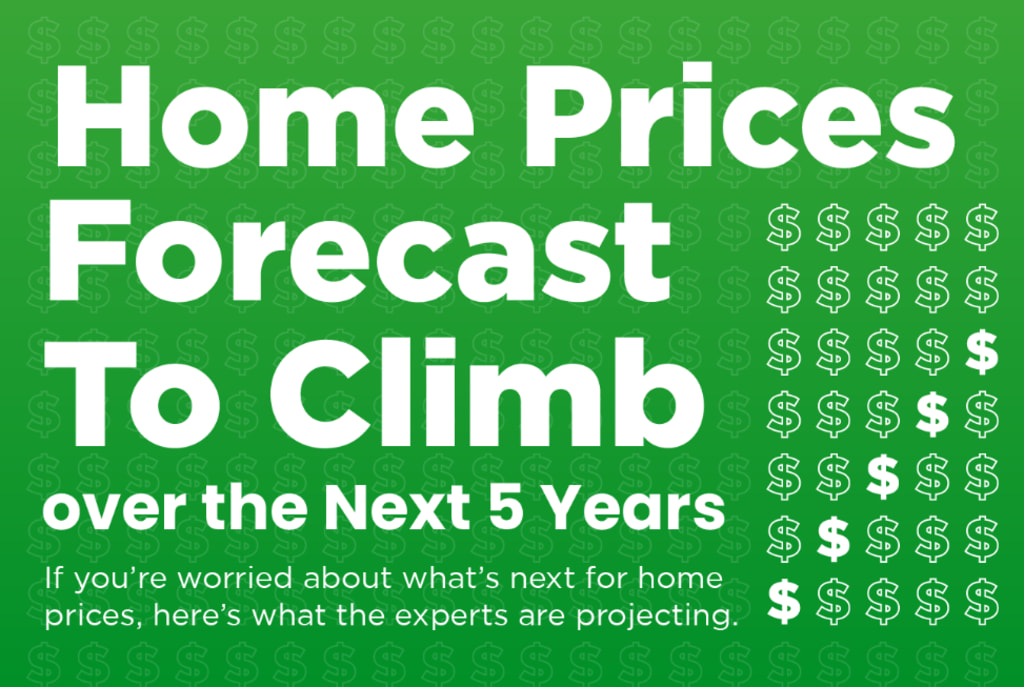 Home Prices Forecast To Climb over the Next 5 Years

If you're worried about what's next for home prices, here's what the experts are projecting.